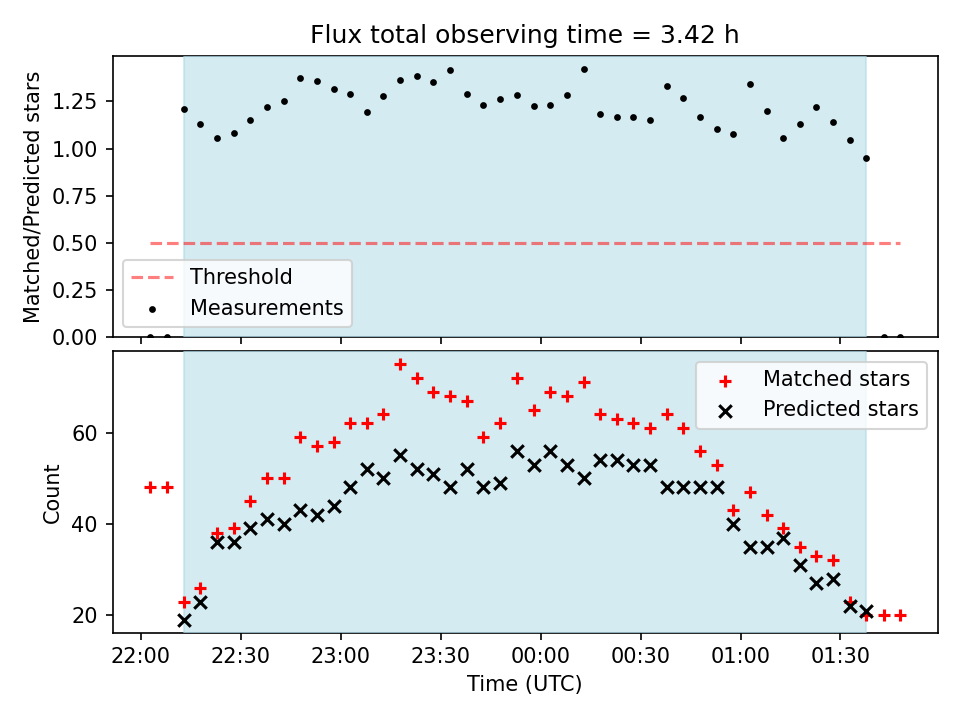 Flux total observing time = 3.42 h

Matched/Predicted stars

1.25
1.00
0.75
0.50
0.25
0.00

Threshold
Measurements

Count

60
40
20

Matched stars
Predicted stars

22:00 22:30 23:00 23:30 00:00 00:30 01:00 01:30

Time (UTC)